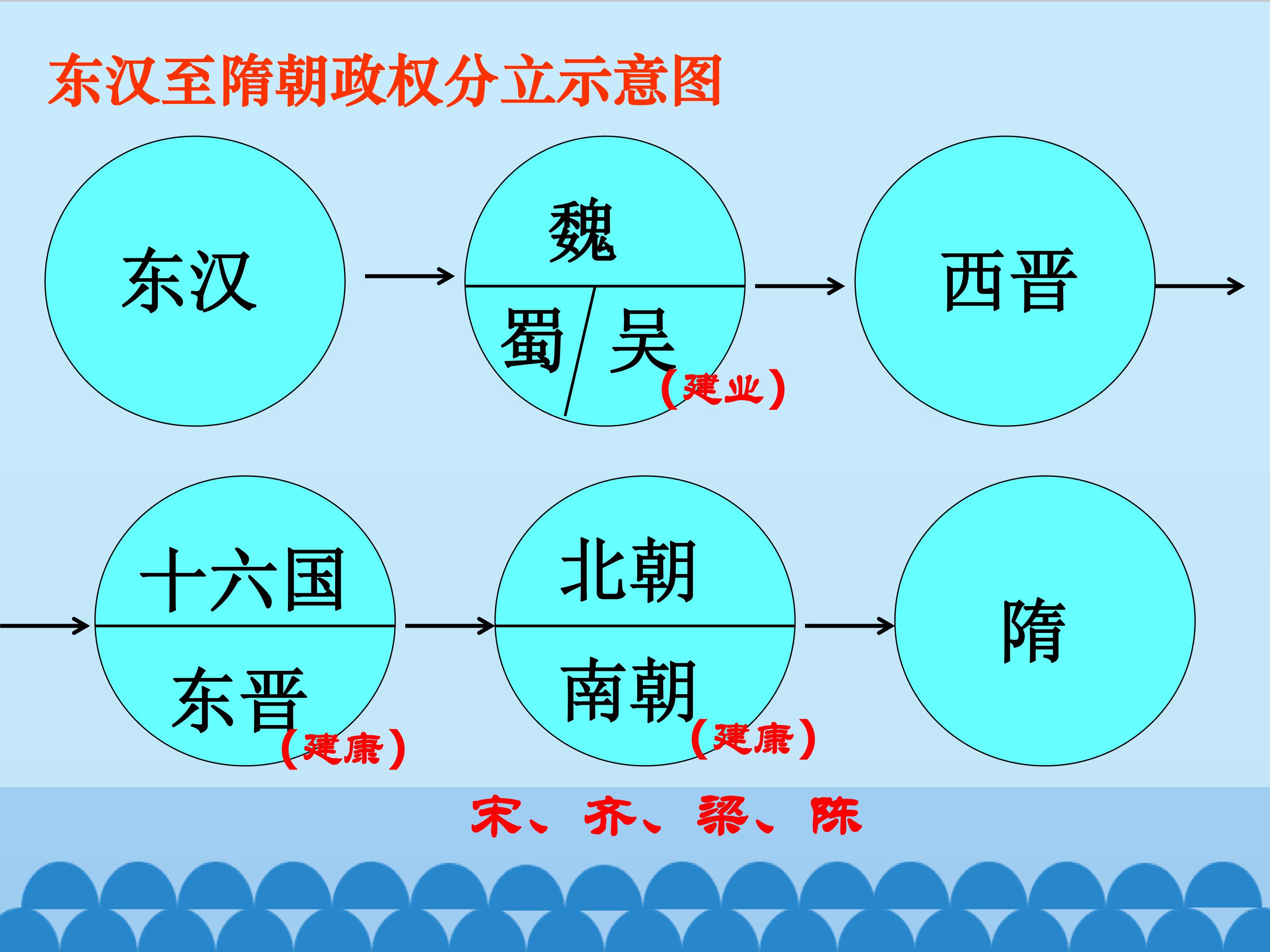 东汉至隋朝政权分立示意图

东汉

魏

蜀 吴

（建业）

西晋

十六国

东晋

（建康）

北朝

南朝

（建康）

隋

宋、齐、梁、陈